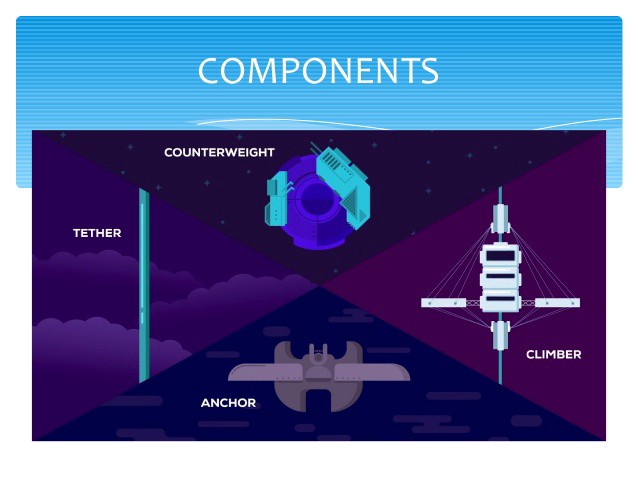 COMPONENTS

COUNTERWEIGHT

TETHER

CLIMBER

ANCHOR